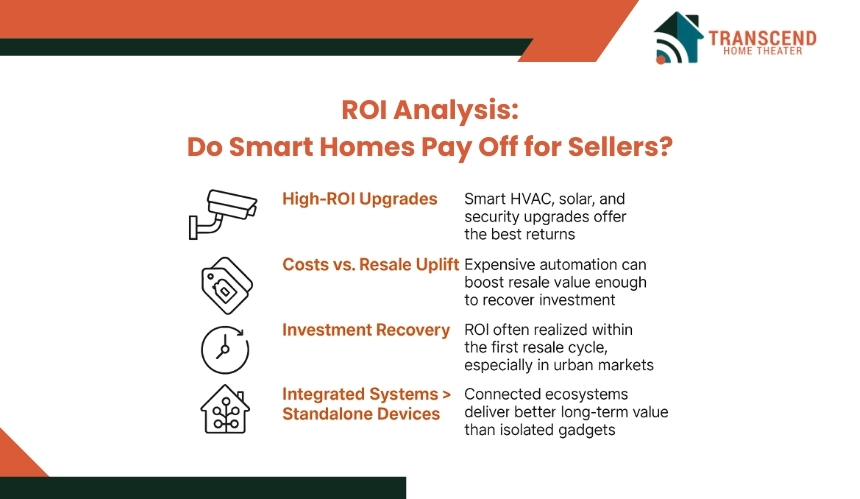 TRANSCEND
HOME THEATER

ROI Analysis:
Do Smart Homes Pay Off for Sellers?

High-ROI Upgrades
Smart HVAC, solar, and security upgrades offer the best returns

Costs vs. Resale Uplift
Expensive automation can boost resale value enough to recover investment

Investment Recovery
ROI often realized within the first resale cycle, especially in urban markets

Integrated Systems > Standalone Devices
Connected ecosystems deliver better long-term value than isolated gadgets